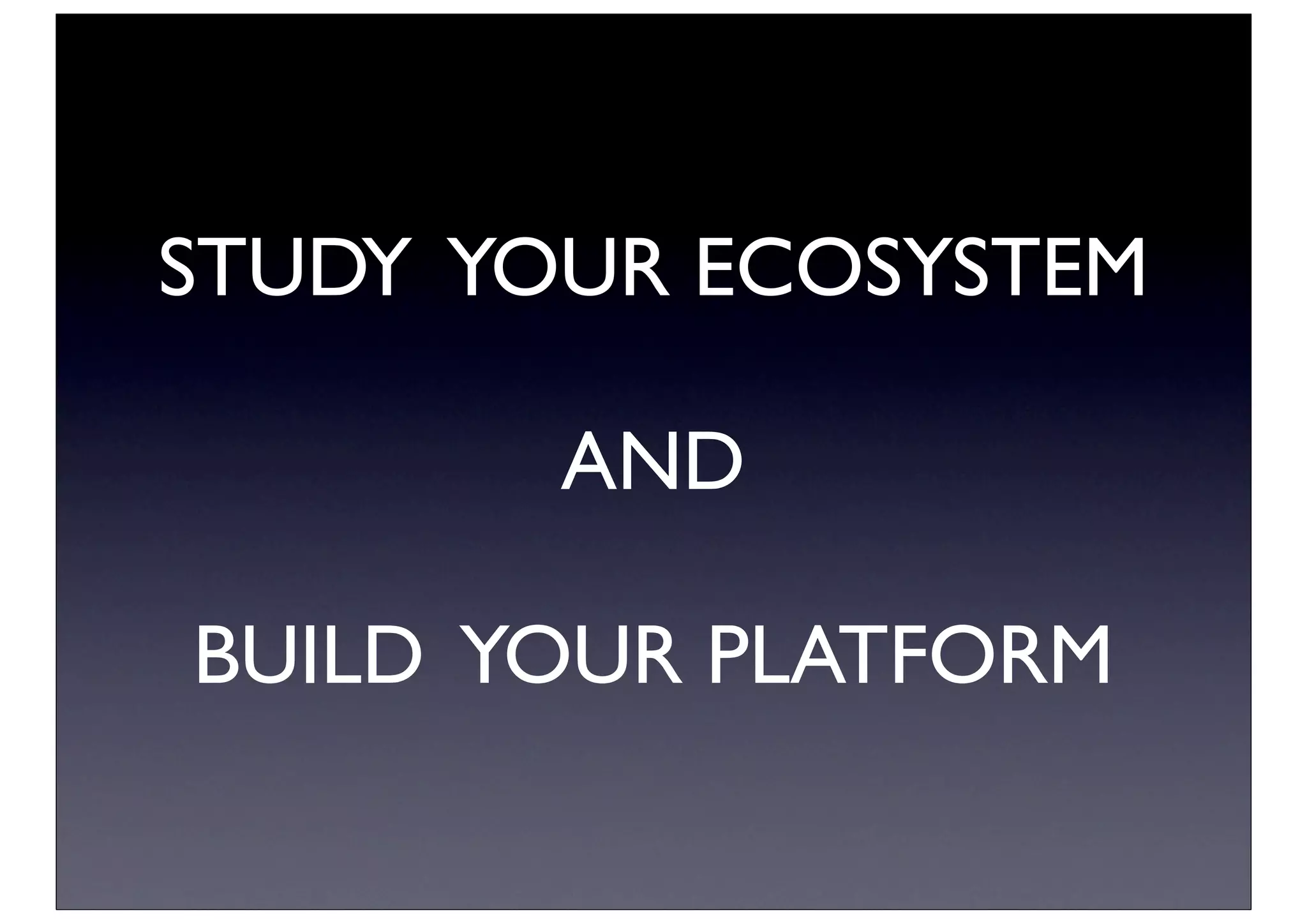 STUDY YOUR ECOSYSTEM

AND

BUILD YOUR PLATFORM